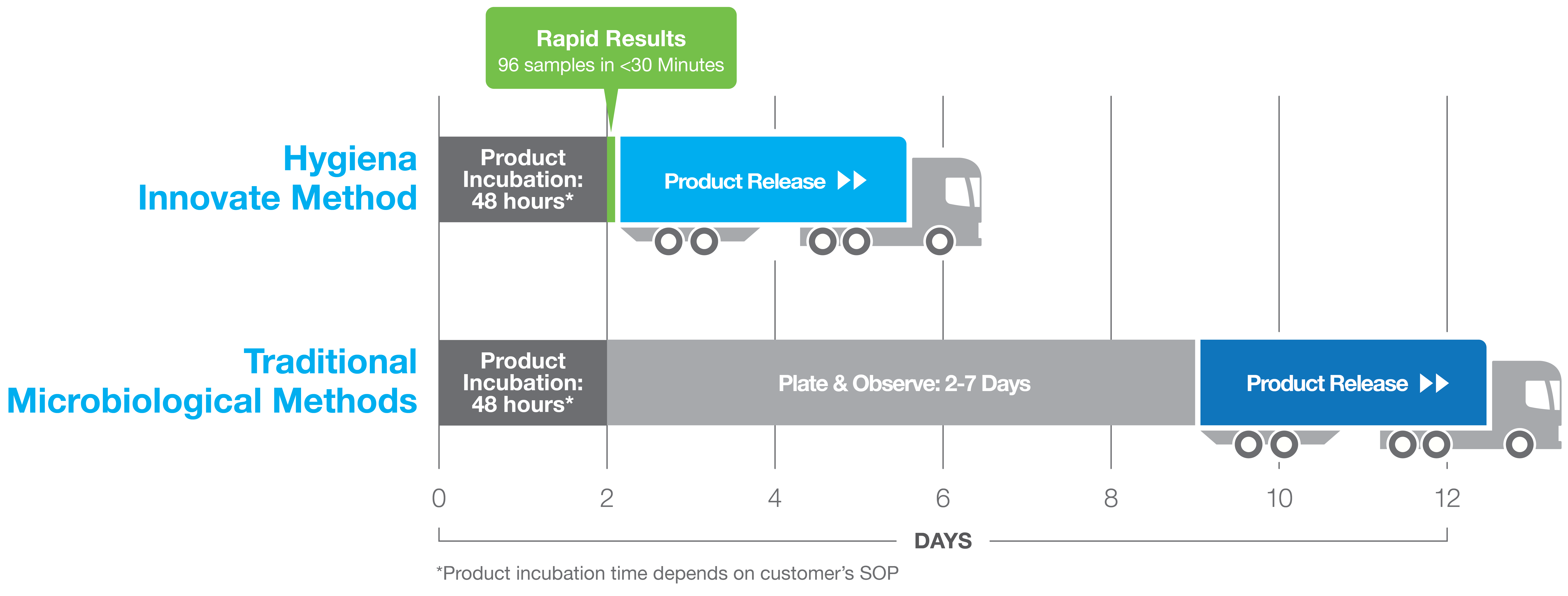 Rapid Results
96 samples in <30 Minutes

Hygiena
Innovate Method

Product Incubation: 48 hours*

Product Release

Traditional
Microbiological Methods

Product Incubation: 48 hours*

Plate & Observe: 2-7 Days

Product Release

0 2 4 6 8 10 12

DAYS

*Product incubation time depends on customer's SOP